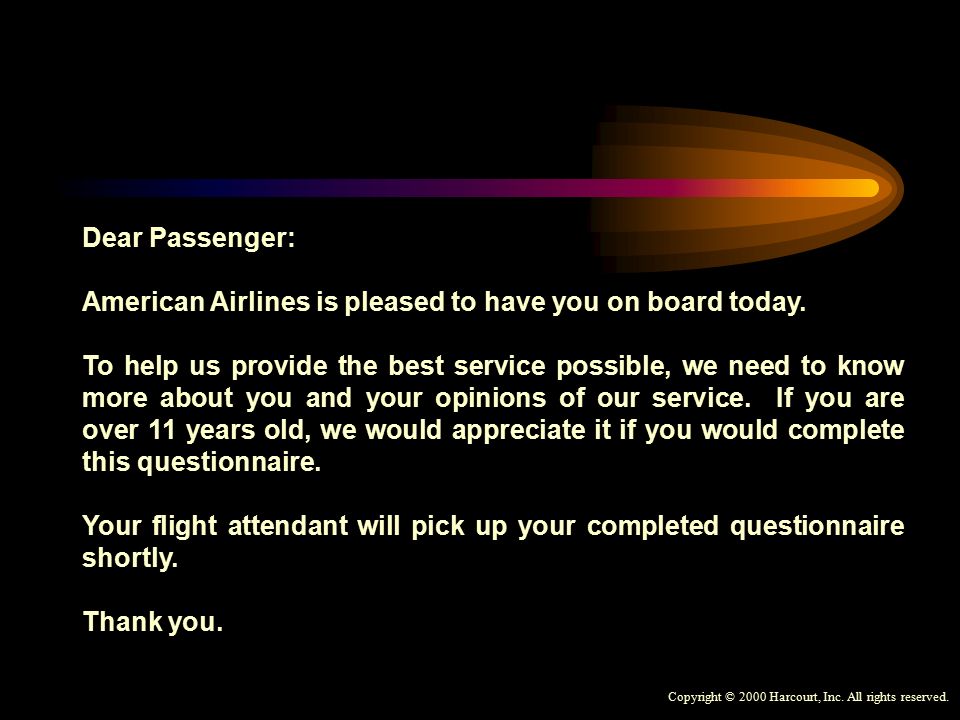 Dear Passenger:

American Airlines is pleased to have you on board today.

To help us provide the best service possible, we need to know more about you and your opinions of our service. If you are over 11 years old, we would appreciate it if you would complete this questionnaire.

Your flight attendant will pick up your completed questionnaire shortly.

Thank you.

Copyright © 2000 Harcourt, Inc. All rights reserved.